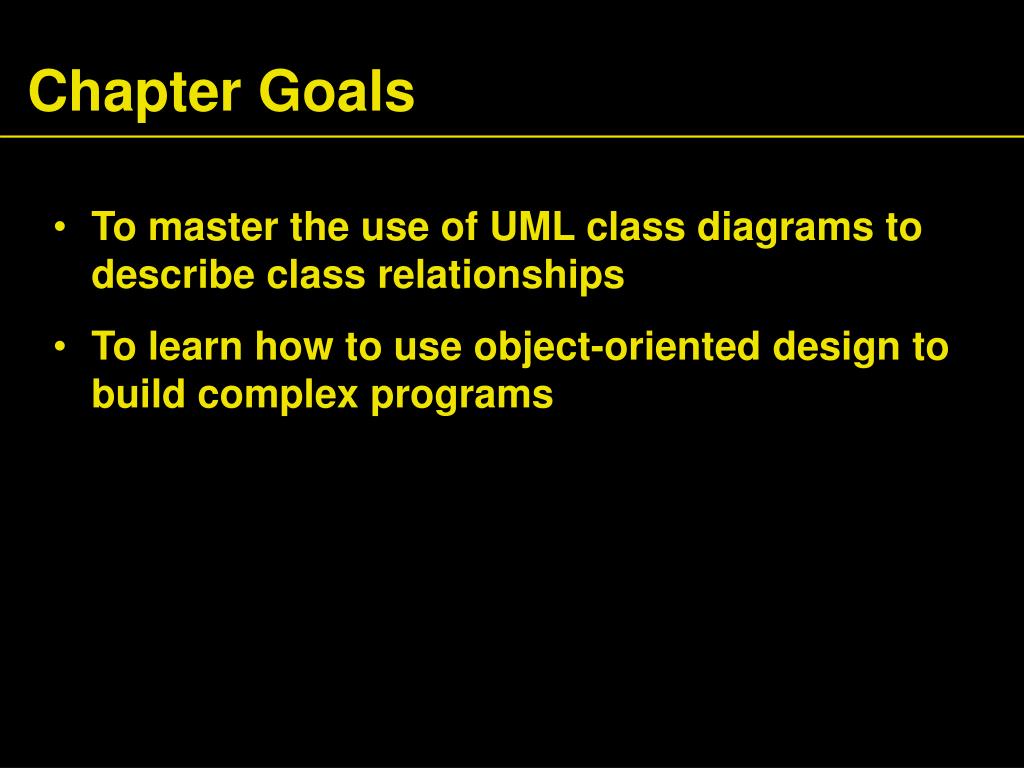 Chapter Goals

• To master the use of UML class diagrams to describe class relationships

• To learn how to use object-oriented design to build complex programs